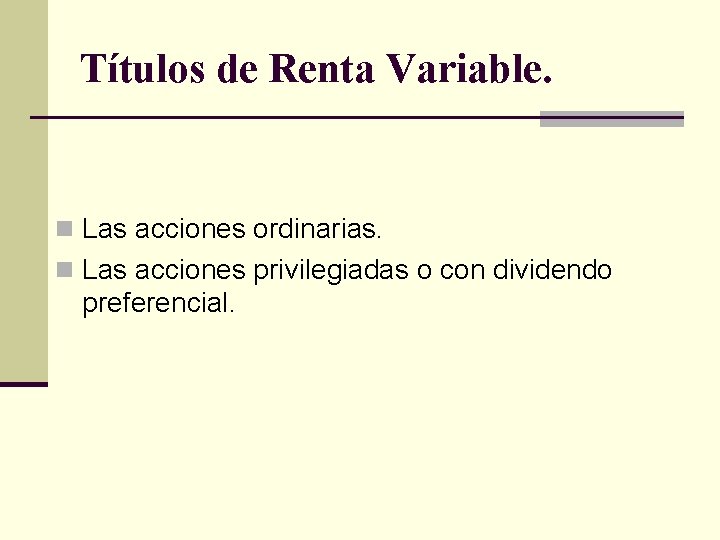 Títulos de Renta Variable.

Las acciones ordinarias.
Las acciones privilegiadas o con dividendo preferencial.